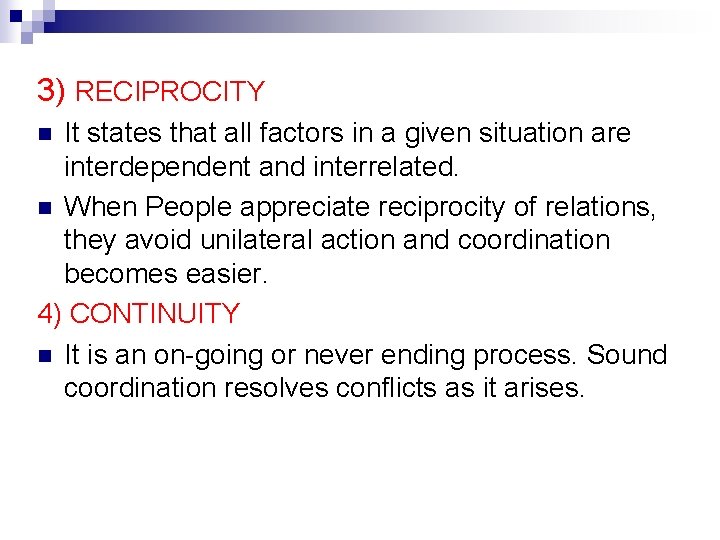 3) RECIPROCITY

It states that all factors in a given situation are interdependent and interrelated.

When People appreciate reciprocity of relations, they avoid unilateral action and coordination becomes easier.

4) CONTINUITY

It is an on-going or never ending process. Sound coordination resolves conflicts as it arises.